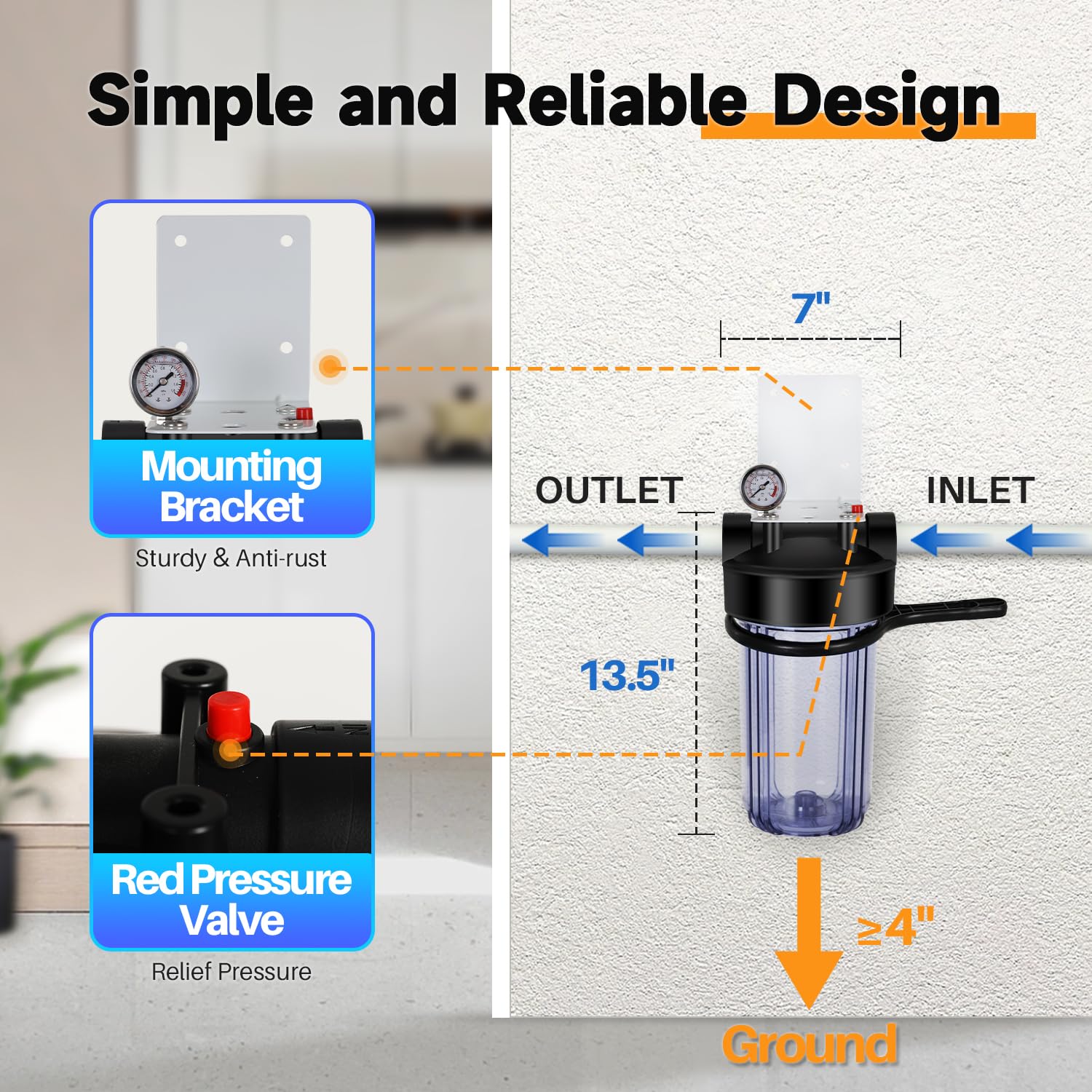 Simple and Reliable Design

Mounting Bracket

Sturdy & Anti-rust

Red Pressure Valve

Relief Pressure

7"

OUTLET

INLET

13.5"

≥4"

Ground